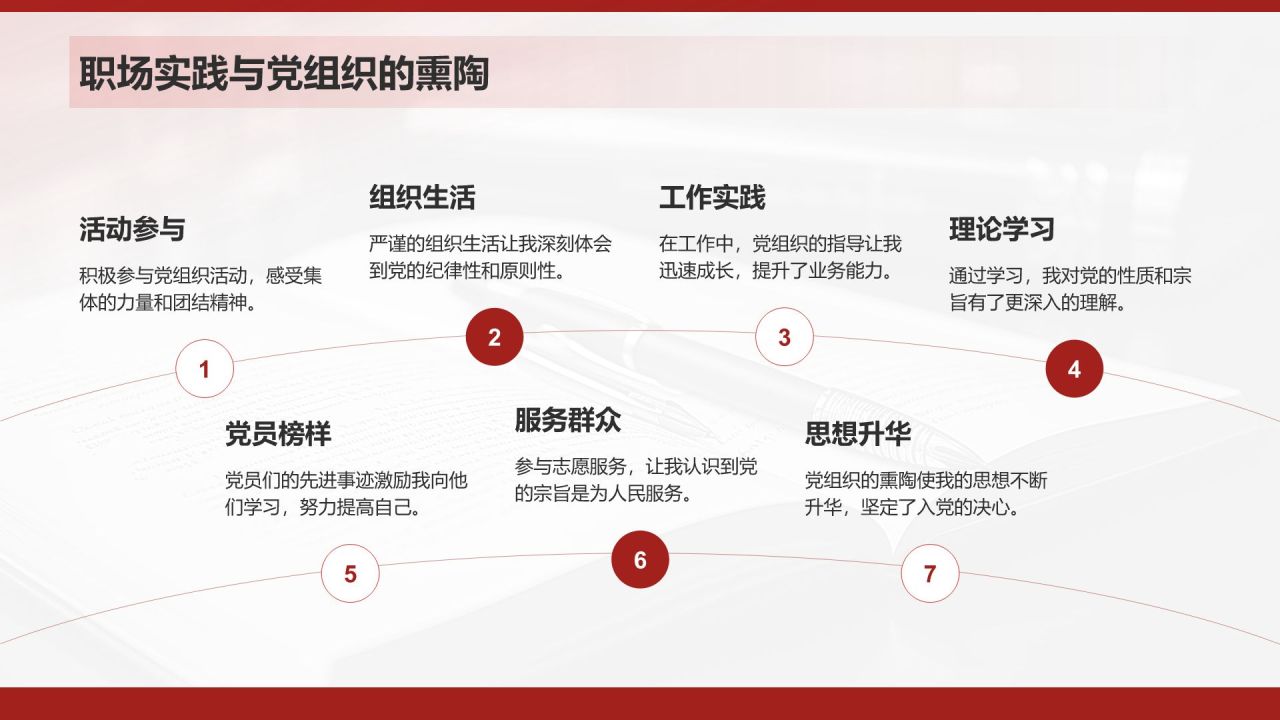 职场实践与党组织的熏陶

活动参与

积极参与党组织活动，感受集体的力量和团结精神。

1

组织生活

严谨的组织生活让我深刻体会到党的纪律性和原则性。

2

工作实践

在工作中，党组织的指导让我迅速成长，提升了业务能力。

3

理论学习

通过学习，我对党的性质和宗旨有了更深入的理解。

4

党员榜样

党员们的先进事迹激励我向他们学习，努力提高自己。

5

服务群众

参与志愿服务，让我认识到党的宗旨是为人民服务。

6

思想升华

党组织的熏陶使我的思想不断升华，坚定了入党的决心。

7